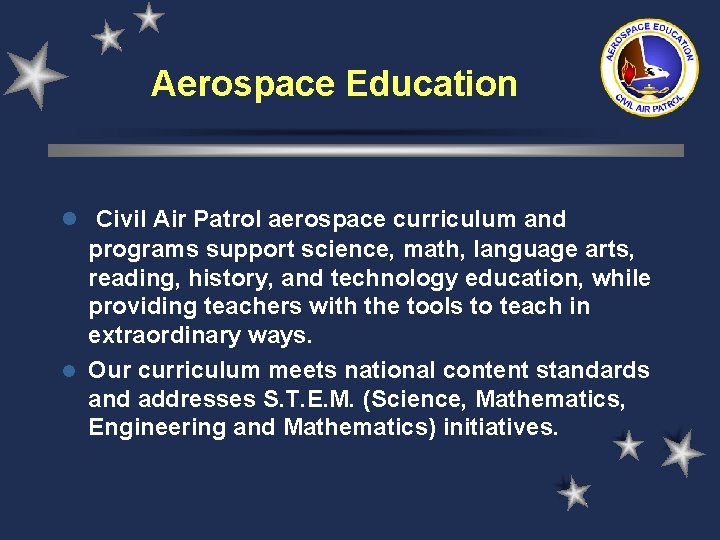 Aerospace Education

AEROSPACE EDUCATION
CIVIL AIR PATROL

- Civil Air Patrol aerospace curriculum and programs support science, math, language arts, reading, history, and technology education, while providing teachers with the tools to teach in extraordinary ways.
- Our curriculum meets national content standards and addresses S.T.E.M. (Science, Mathematics, Engineering and Mathematics) initiatives.